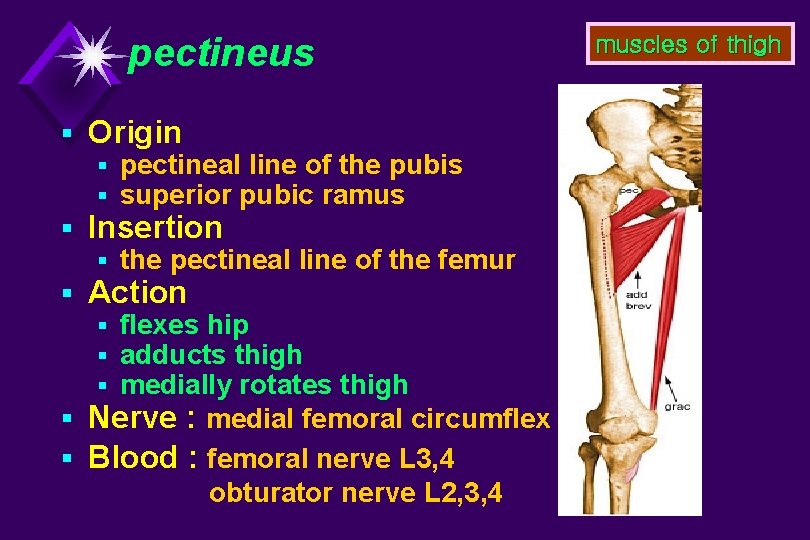 pectineus

muscles of thigh

- Origin
  - pectineal line of the pubis
  - superior pubic ramus
- Insertion
  - the pectineal line of the femur
- Action
  - flexes hip
  - adducts thigh
  - medially rotates thigh
- Nerve : medial femoral circumflex
- Blood : femoral nerve L3,4
  obturator nerve L2,3,4

pec

add
brev

grac